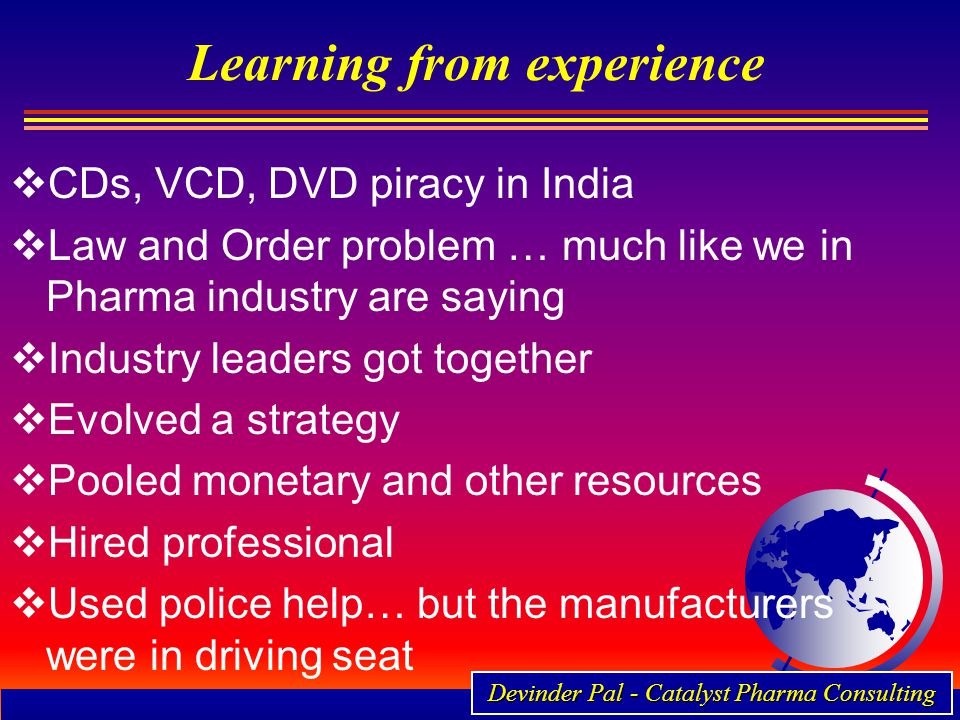 Learning from experience

❖CDs, VCD, DVD piracy in India

❖Law and Order problem … much like we in Pharma industry are saying

❖Industry leaders got together

❖Evolved a strategy

❖Pooled monetary and other resources

❖Hired professional

❖Used police help… but the manufacturers were in driving seat

Devinder Pal - Catalyst Pharma Consulting